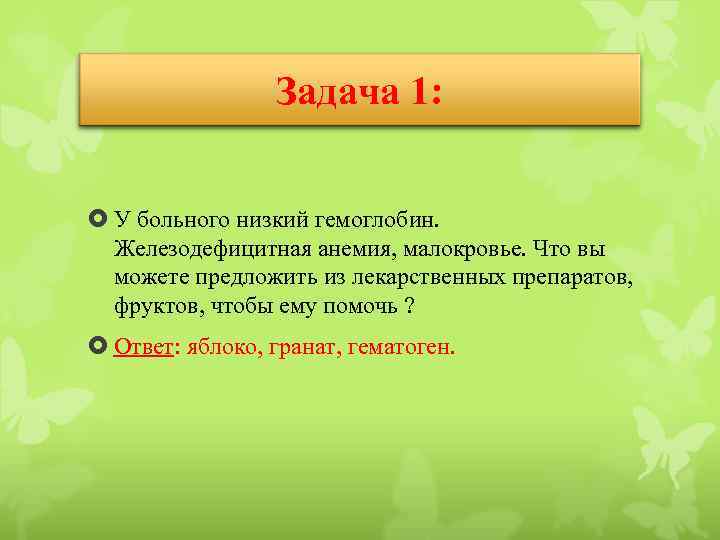 Задача 1:

У больного низкий гемоглобин. Железодефицитная анемия, малокровье. Что вы можете предложить из лекарственных препаратов, фруктов, чтобы ему помочь ?

Ответ: яблоко, гранат, гематоген.